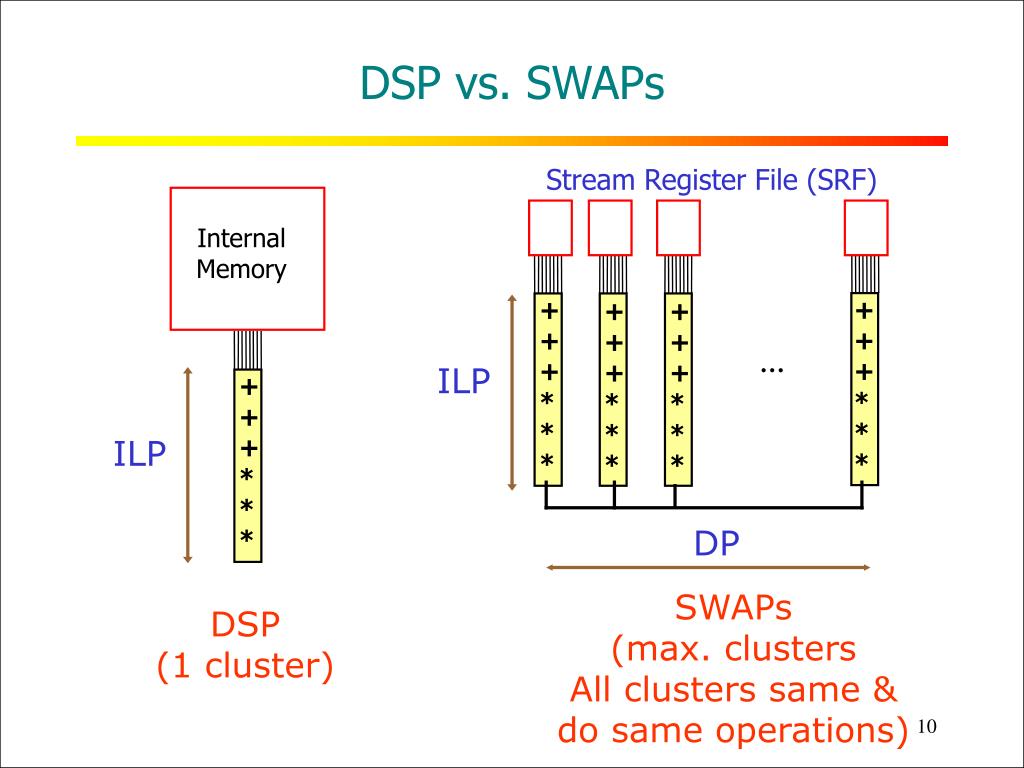 DSP vs. SWAPs

Internal Memory

ILP

+
+
+
*
*
*

DSP
(1 cluster)

Stream Register File (SRF)

ILP

+
+
+
*
*
*

+
+
+
*
*
*

+
+
+
*
*
*

...

+
+
+
*
*
*

DP

SWAPs
(max. clusters
All clusters same &
do same operations)

10